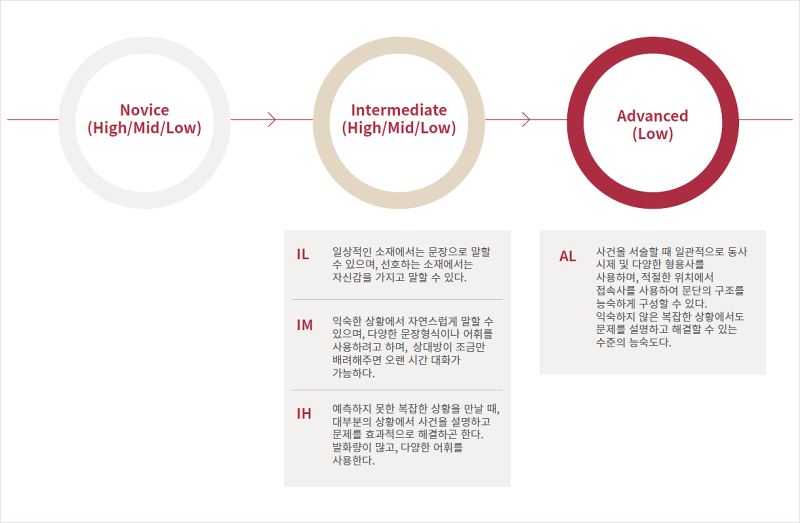 Novice
(High/Mid/Low)

Intermediate
(High/Mid/Low)

Advanced
(Low)

IL
일상적인 소재에서는 문장으로 말할 수 있으며, 선호하는 소재에서는 자신감을 가지고 말할 수 있다.

IM
익숙한 상황에서 자연스럽게 말할 수 있으며, 다양한 문장형식이나 어휘를 사용하려고 하며, 상대방이 조금만 배려해주면 오랜 시간 대화가 가능하다.

IH
예측하지 못한 복잡한 상황을 만날 때, 대부분의 상황에서 사건을 설명하고 문제를 효과적으로 해결하곤 한다. 발화량이 많고, 다양한 어휘를 사용한다.

AL
사건을 서술할 때 일관적으로 동사 시제 및 다양한 형용사를 사용하며, 적절한 위치에서 접속사를 사용하여 문단의 구조를 능숙하게 구성할 수 있다. 익숙하지 않은 복잡한 상황에서도 문제를 설명하고 해결할 수 있는 수준의 능숙도다.